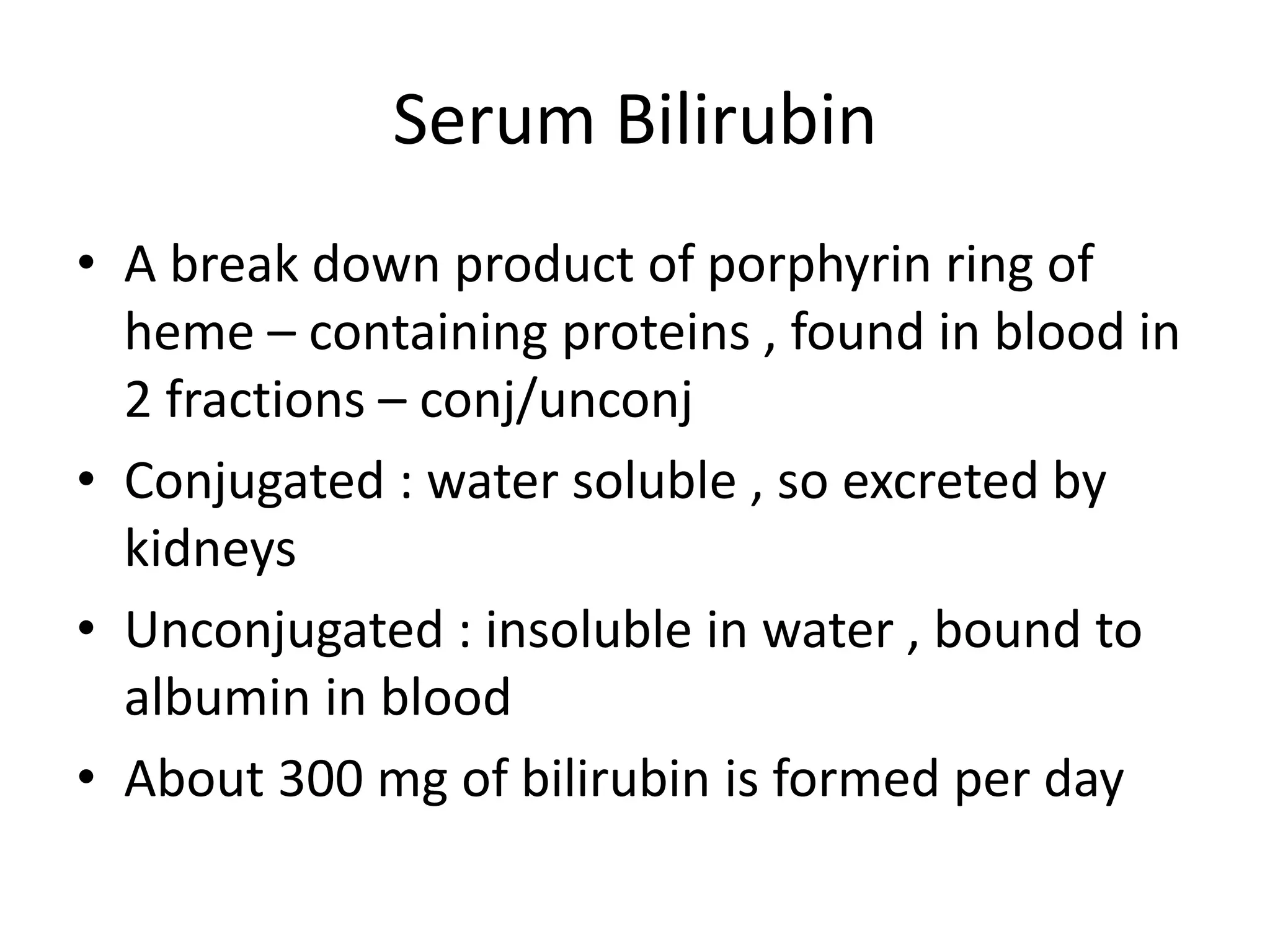 Serum Bilirubin

• A break down product of porphyrin ring of heme – containing proteins , found in blood in 2 fractions – conj/unconj
• Conjugated : water soluble , so excreted by kidneys
• Unconjugated : insoluble in water , bound to albumin in blood
• About 300 mg of bilirubin is formed per day